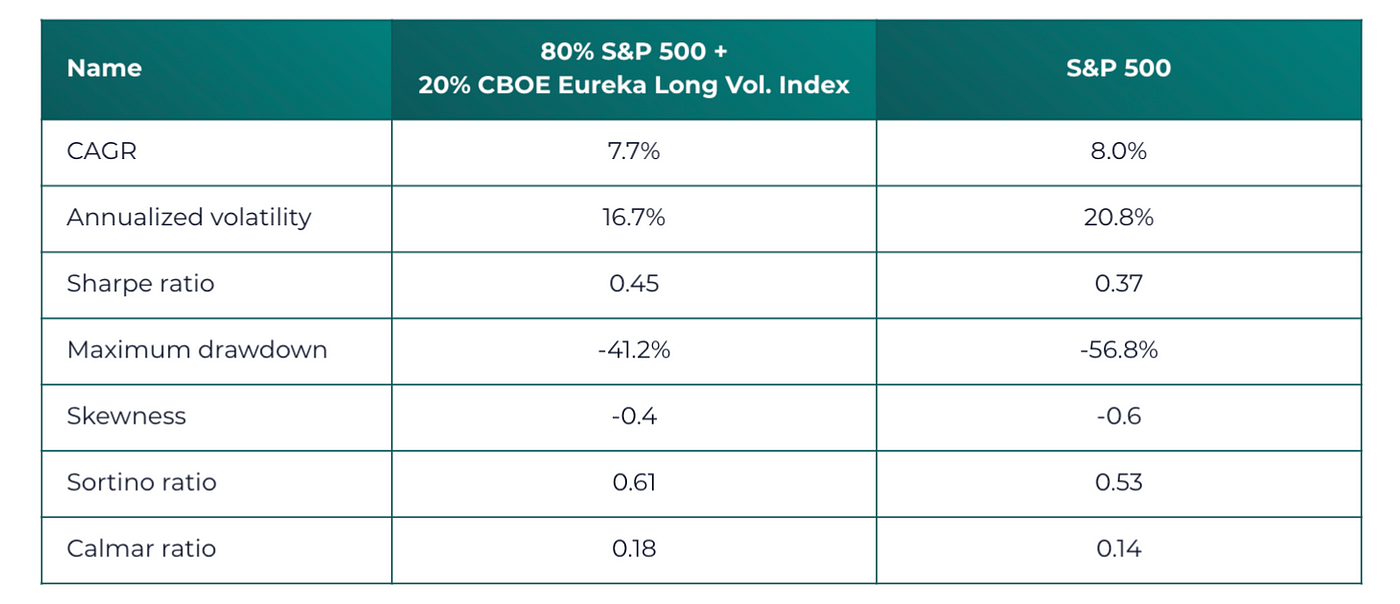 | Name | 80% S&P 500 + 20% CBOE Eureka Long Vol. Index | S&P 500 |
|---|---|---|
| CAGR | 7.7% | 8.0% |
| Annualized volatility | 16.7% | 20.8% |
| Sharpe ratio | 0.45 | 0.37 |
| Maximum drawdown | -41.2% | -56.8% |
| Skewness | -0.4 | -0.6 |
| Sortino ratio | 0.61 | 0.53 |
| Calmar ratio | 0.18 | 0.14 |